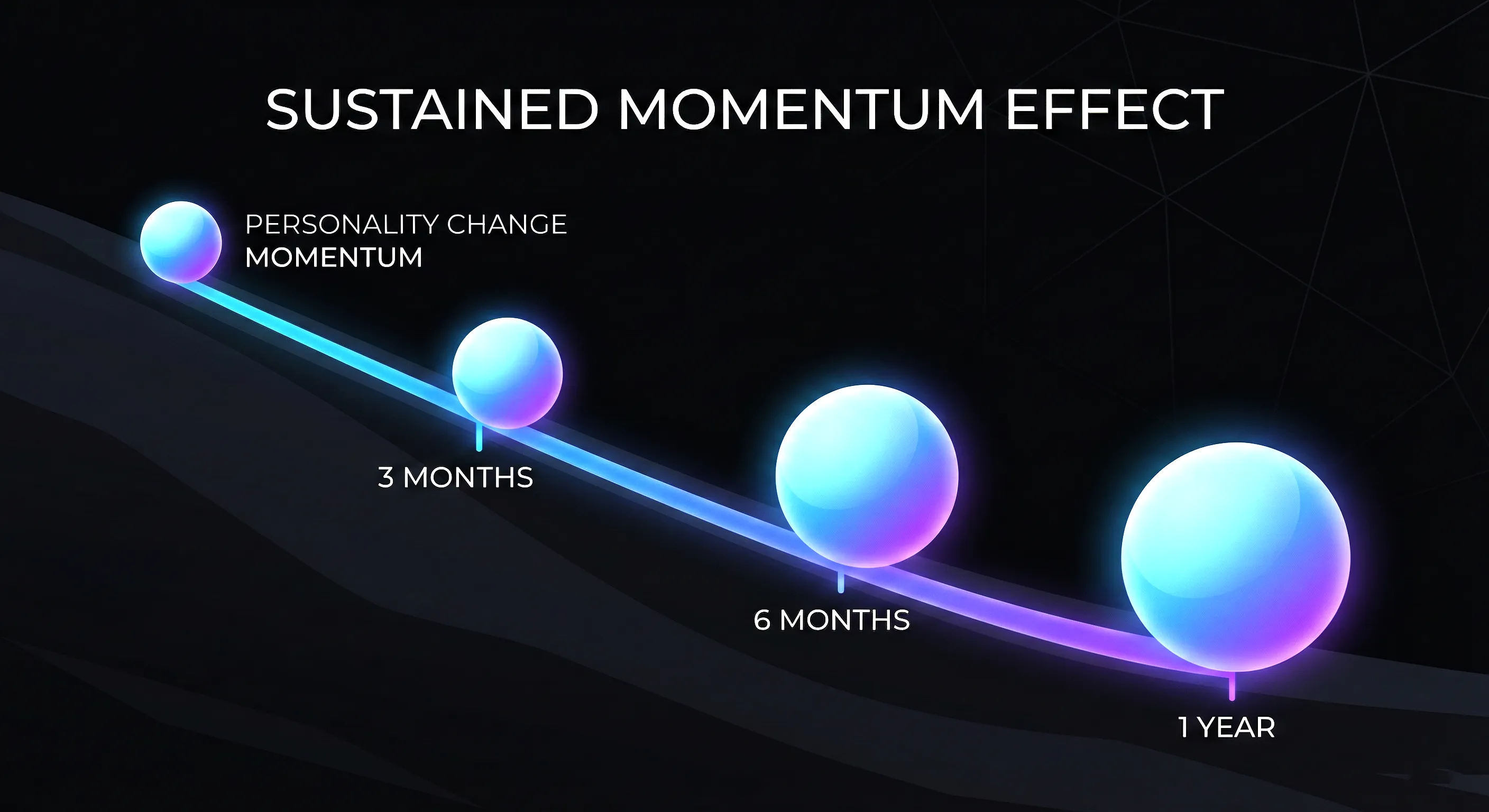 SUSTAINED MOMENTUM EFFECT

PERSONALITY CHANGE
MOMENTUM

3 MONTHS

6 MONTHS

1 YEAR